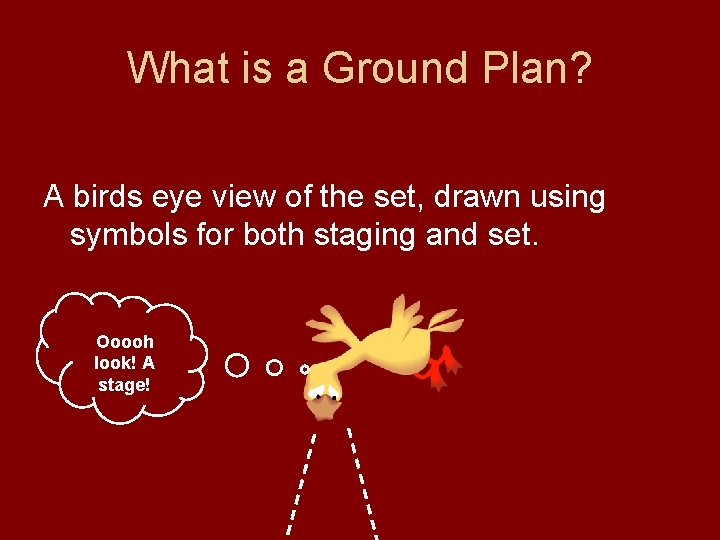 What is a Ground Plan?

A birds eye view of the set, drawn using symbols for both staging and set.

Ooooh look! A stage!